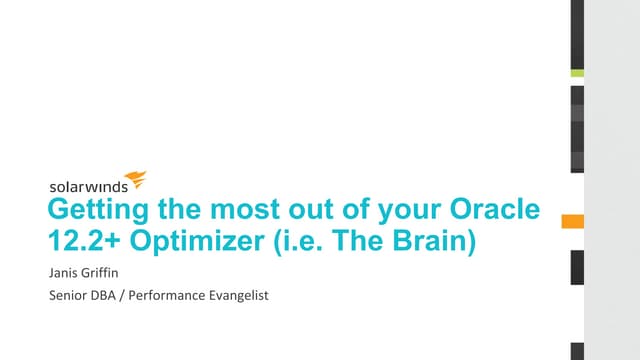 solarwinds

Getting the most out of your Oracle 12.2+ Optimizer (i.e. The Brain)

Janis Griffin

Senior DBA / Performance Evangelist